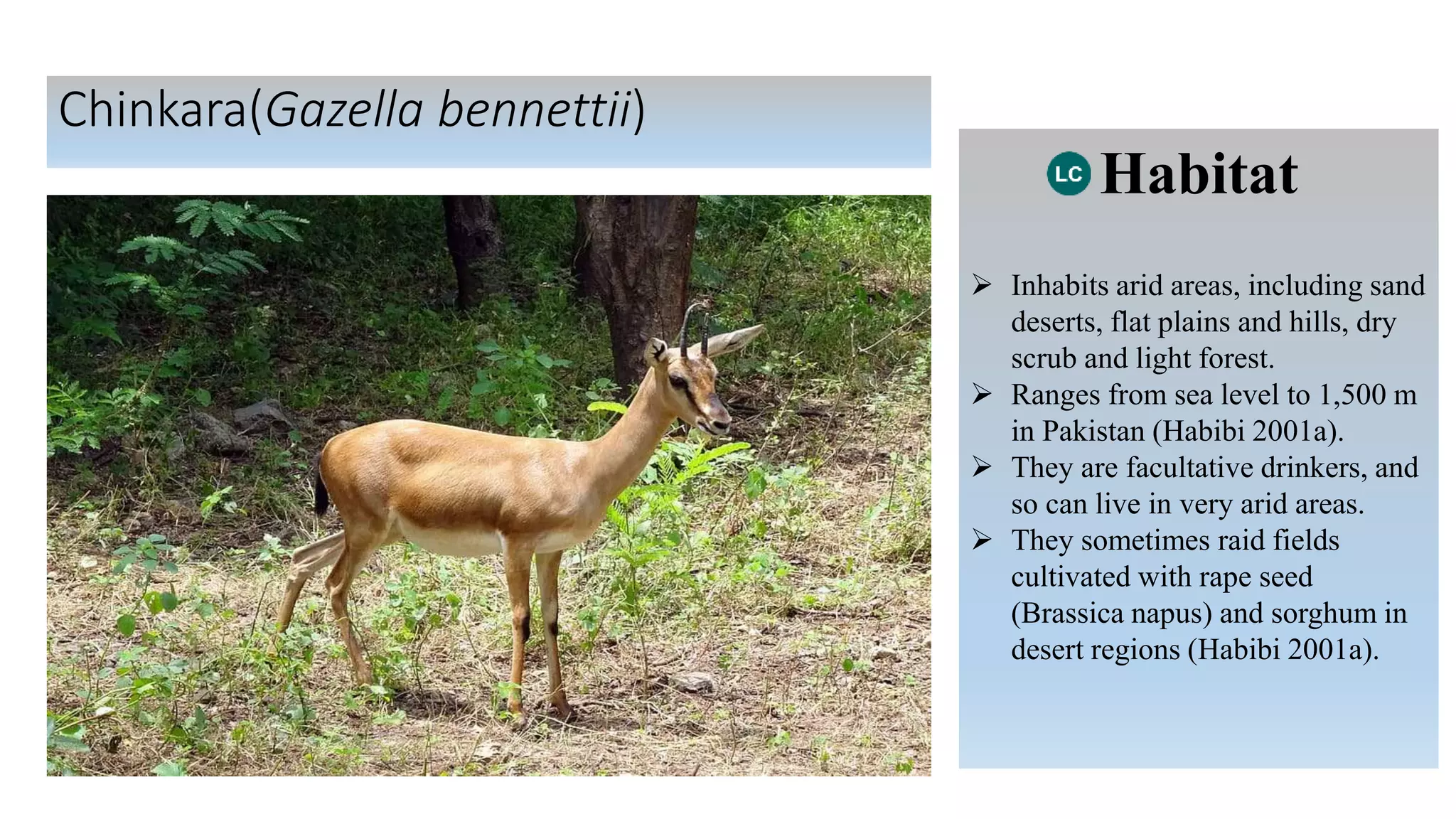 Chinkara(Gazella bennettii)

LC Habitat

➢ Inhabits arid areas, including sand deserts, flat plains and hills, dry scrub and light forest.
➢ Ranges from sea level to 1,500 m in Pakistan (Habibi 2001a).
➢ They are facultative drinkers, and so can live in very arid areas.
➢ They sometimes raid fields cultivated with rape seed (Brassica napus) and sorghum in desert regions (Habibi 2001a).